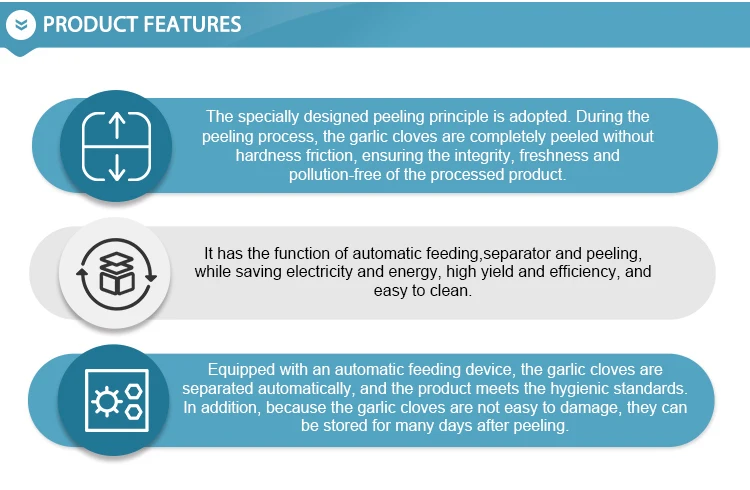 PRODUCT FEATURES

The specially designed peeling principle is adopted. During the peeling process, the garlic cloves are completely peeled without hardness friction, ensuring the integrity, freshness and pollution-free of the processed product.

It has the function of automatic feeding,separator and peeling, while saving electricity and energy, high yield and efficiency, and easy to clean.

Equipped with an automatic feeding device, the garlic cloves are separated automatically, and the product meets the hygienic standards. In addition, because the garlic cloves are not easy to damage, they can be stored for many days after peeling.